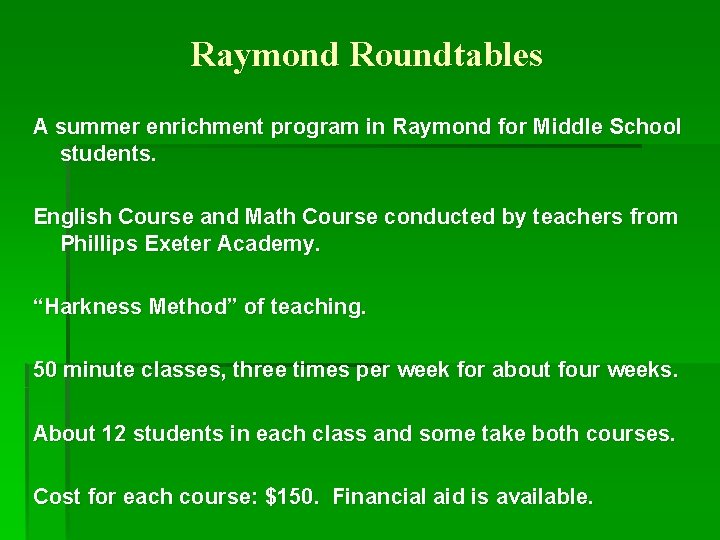 Raymond Roundtables

A summer enrichment program in Raymond for Middle School students.

English Course and Math Course conducted by teachers from Phillips Exeter Academy.

“Harkness Method” of teaching.

50 minute classes, three times per week for about four weeks.

About 12 students in each class and some take both courses.

Cost for each course: \$150. Financial aid is available.